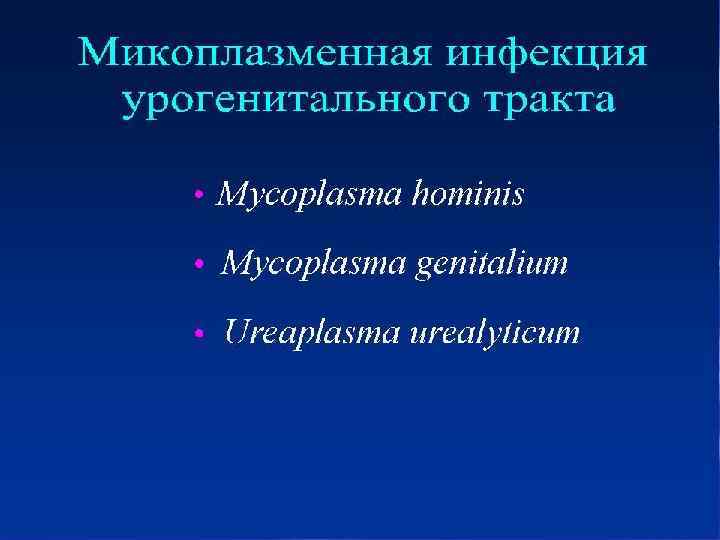 Микоплазменная инфекция урогенитального тракта

• Mycoplasma hominis
• Mycoplasma genitalium
• Ureaplasma urealyticum